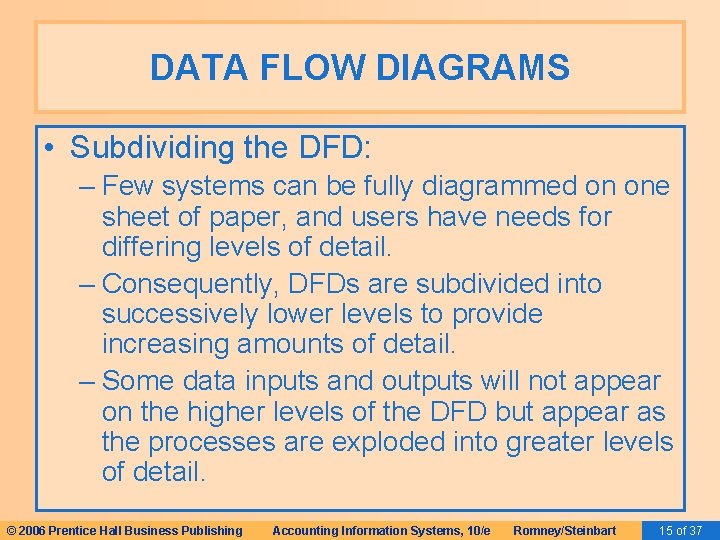 DATA FLOW DIAGRAMS

• Subdividing the DFD:

– Few systems can be fully diagrammed on one sheet of paper, and users have needs for differing levels of detail.

– Consequently, DFDs are subdivided into successively lower levels to provide increasing amounts of detail.

– Some data inputs and outputs will not appear on the higher levels of the DFD but appear as the processes are exploded into greater levels of detail.

© 2006 Prentice Hall Business Publishing Accounting Information Systems, 10/e Romney/Steinbart 15 of 37